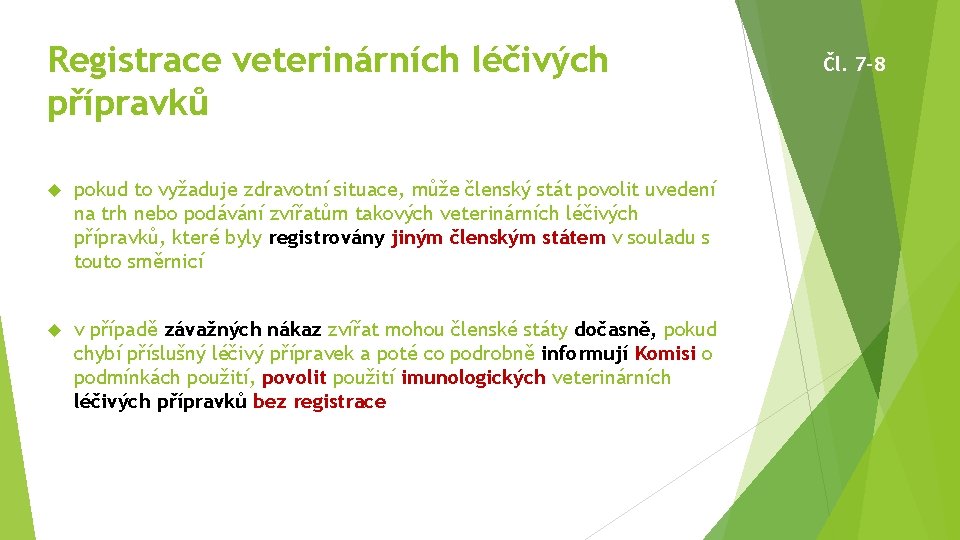 Registrace veterinárních léčivých přípravků

Čl. 7-8

pokud to vyžaduje zdravotní situace, může členský stát povolit uvedení na trh nebo podávání zvířatům takových veterinárních léčivých přípravků, které byly registrovány jiným členským státem v souladu s touto směrnicí

v případě závažných nákaz zvířat mohou členské státy dočasně, pokud chybí příslušný léčivý přípravek a poté co podrobně informují Komisi o podmínkách použití, povolit použití imunologických veterinárních léčivých přípravků bez registrace